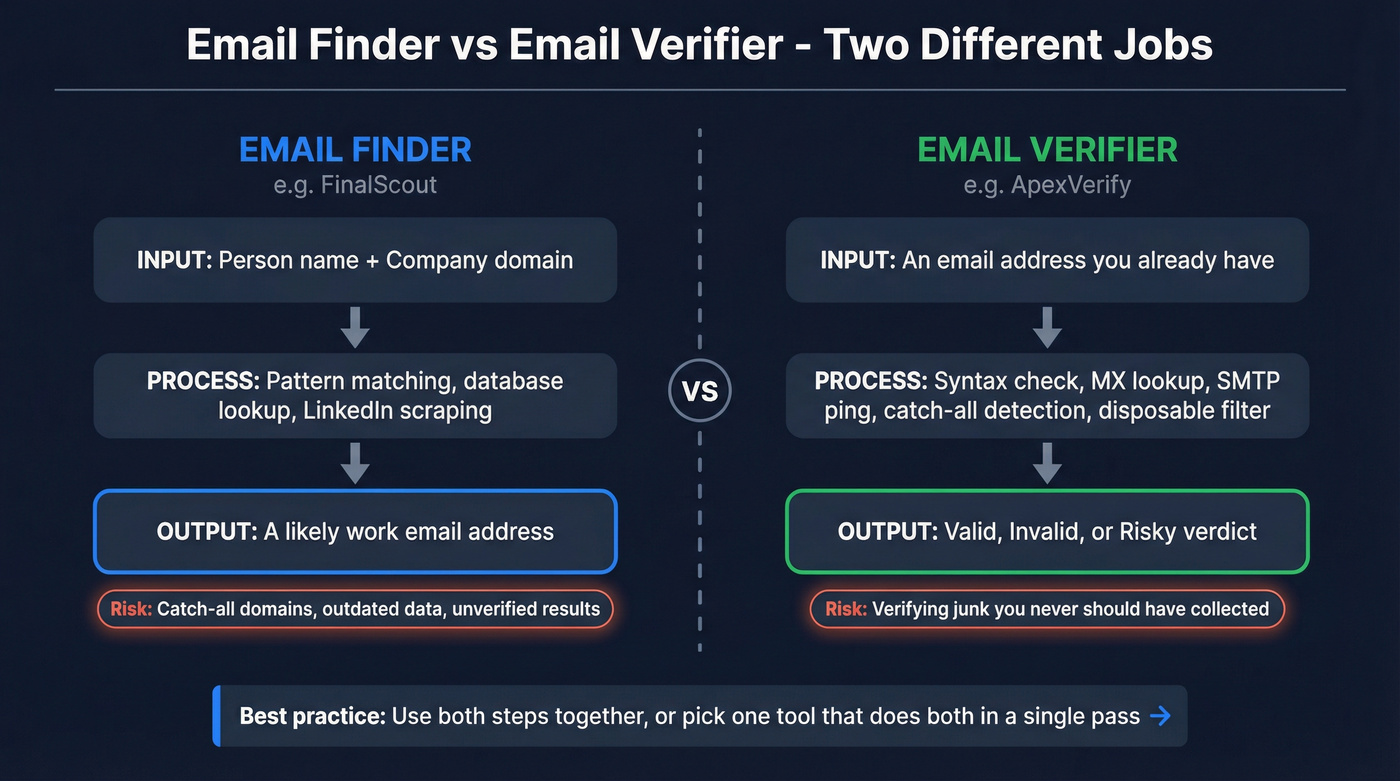 Email Finder vs Email Verifier - Two Different Jobs

EMAIL FINDER
e.g. FinalScout

INPUT: Person name + Company domain

PROCESS: Pattern matching, database lookup, LinkedIn scraping

OUTPUT: A likely work email address

Risk: Catch-all domains, outdated data, unverified results

VS

EMAIL VERIFIER
e.g. ApexVerify

INPUT: An email address you already have

PROCESS: Syntax check, MX lookup, SMTP ping, catch-all detection, disposable filter

OUTPUT: Valid, Invalid, or Risky verdict

Risk: Verifying junk you never should have collected

Best practice: Use both steps together, or pick one tool that does both in a single pass →